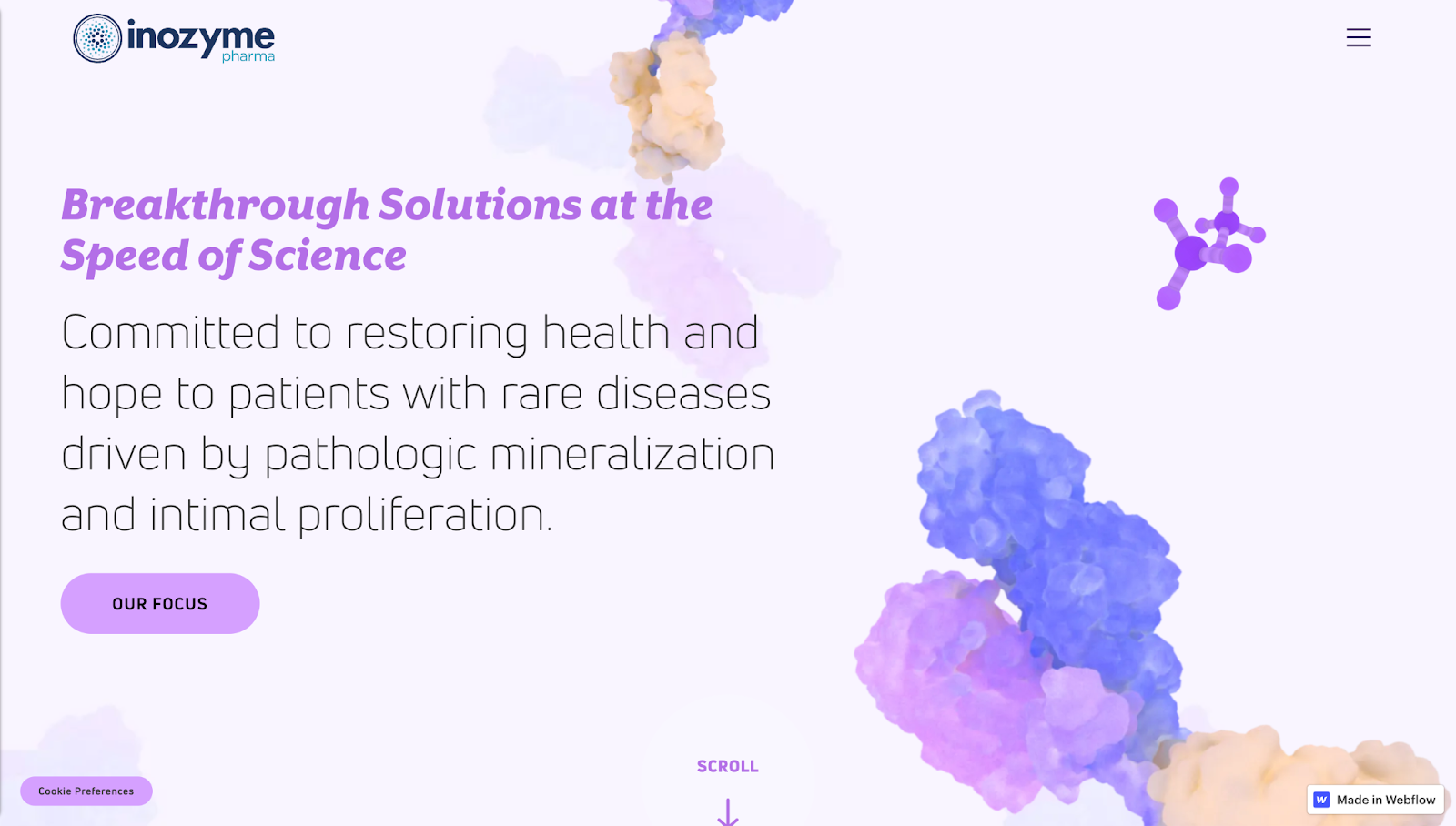 inozyme pharma

Breakthrough Solutions at the Speed of Science

Committed to restoring health and hope to patients with rare diseases driven by pathologic mineralization and intimal proliferation.

OUR FOCUS

SCROLL

Cookie Preferences

Made in Webflow